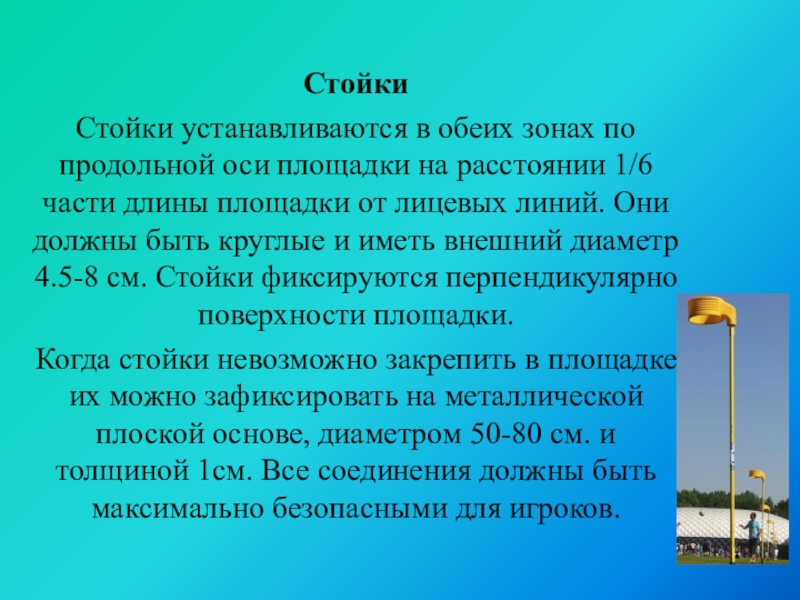 Стойки

Стойки устанавливаются в обеих зонах по продольной оси площадки на расстоянии 1/6 части длины площадки от лицевых линий. Они должны быть круглые и иметь внешний диаметр 4.5-8 см. Стойки фиксируются перпендикулярно поверхности площадки.

Когда стойки невозможно закрепить в площадке их можно зафиксировать на металлической плоской основе, диаметром 50-80 см. и толщиной 1см. Все соединения должны быть максимально безопасными для игроков.